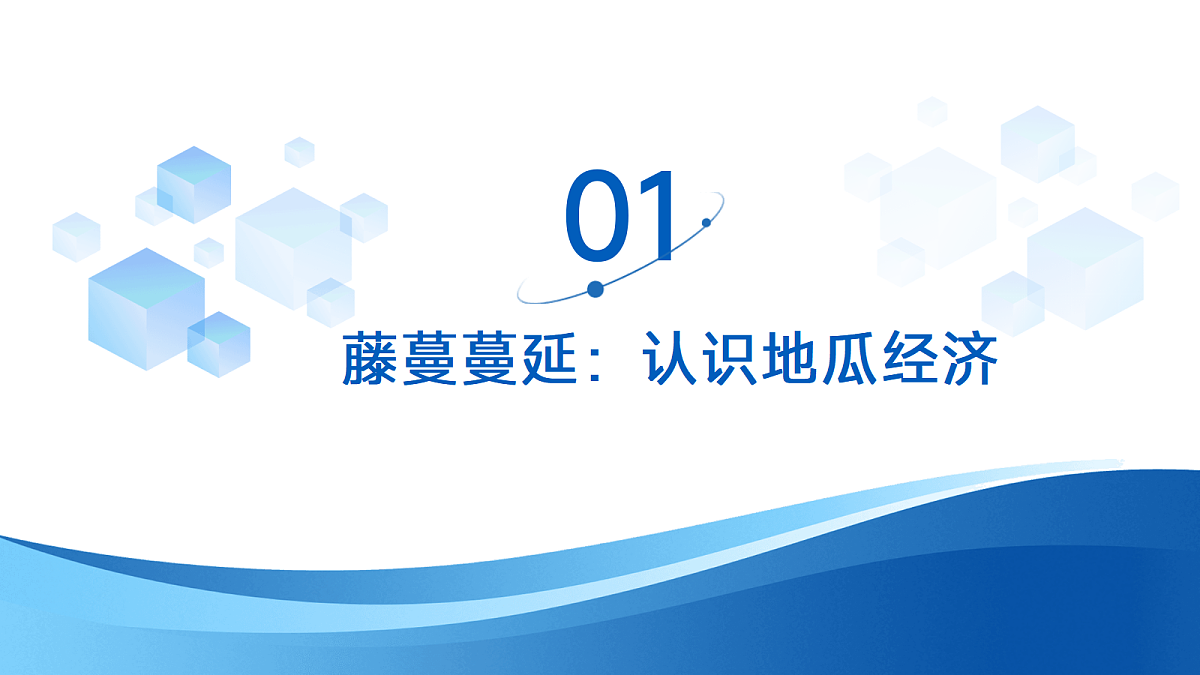 01

藤蔓蔓延：认识地瓜经济